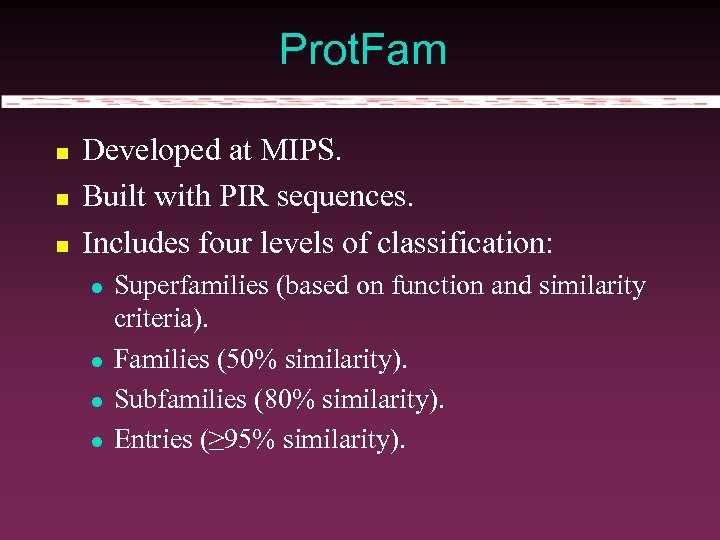 ProtFam

- Developed at MIPS.
- Built with PIR sequences.
- Includes four levels of classification:
  - Superfamilies (based on function and similarity criteria).
  - Families (50% similarity).
  - Subfamilies (80% similarity).
  - Entries ($\geq$95% similarity).